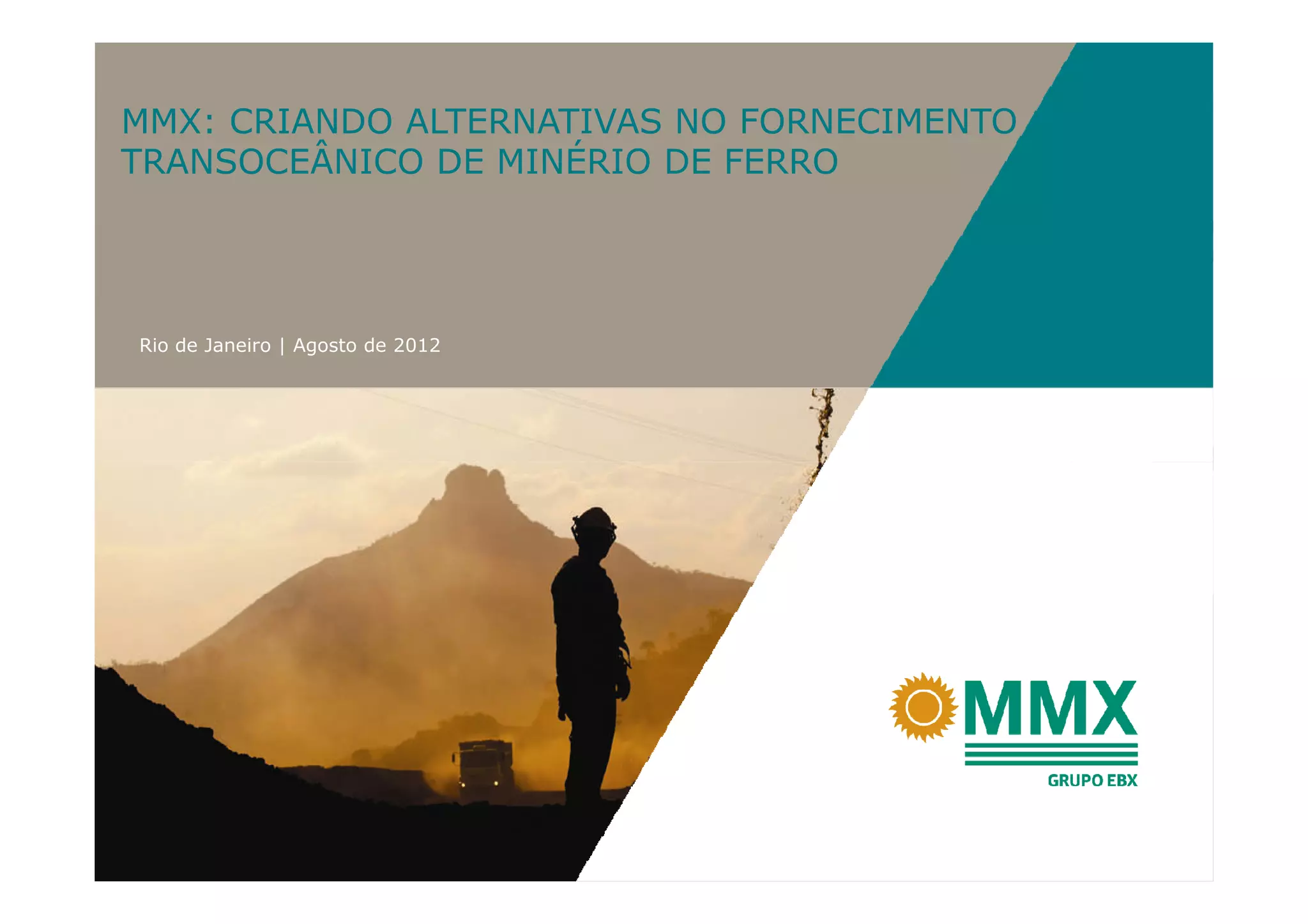 MMX: CRIANDO ALTERNATIVAS NO FORNECIMENTO TRANSOCEÂNICO DE MINÉRIO DE FERRO

Rio de Janeiro | Agosto de 2012

MMX
GRUPO EBX